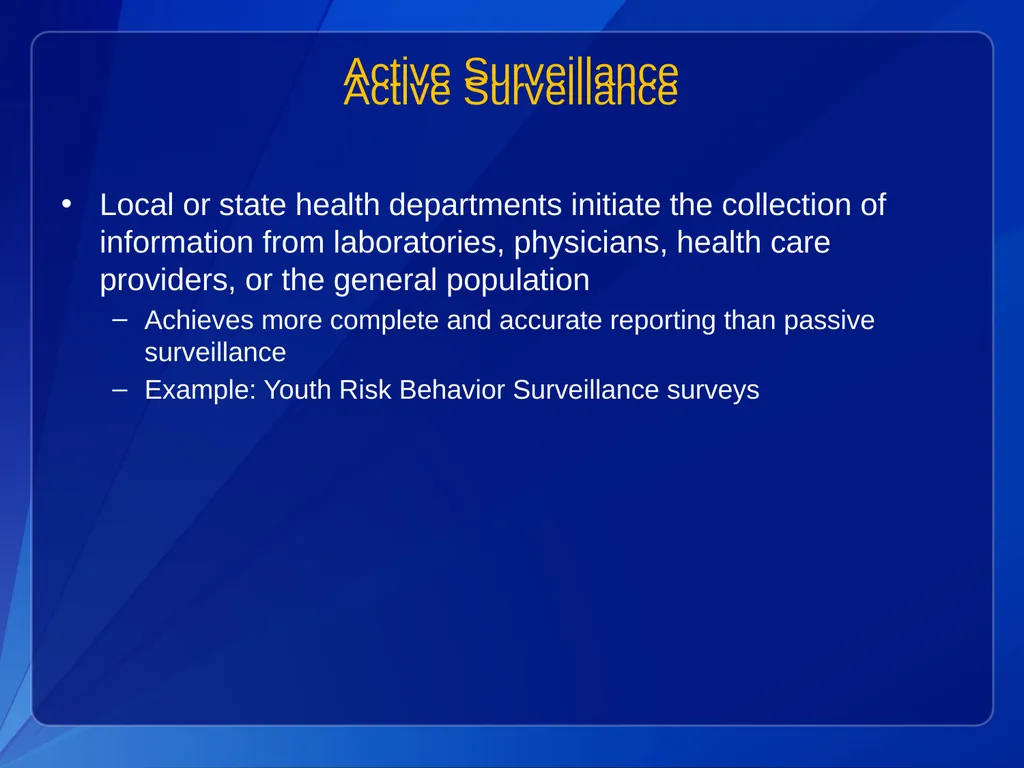 Active Surveillance
Active Surveillance

• Local or state health departments initiate the collection of information from laboratories, physicians, health care providers, or the general population

– Achieves more complete and accurate reporting than passive surveillance
– Example: Youth Risk Behavior Surveillance surveys